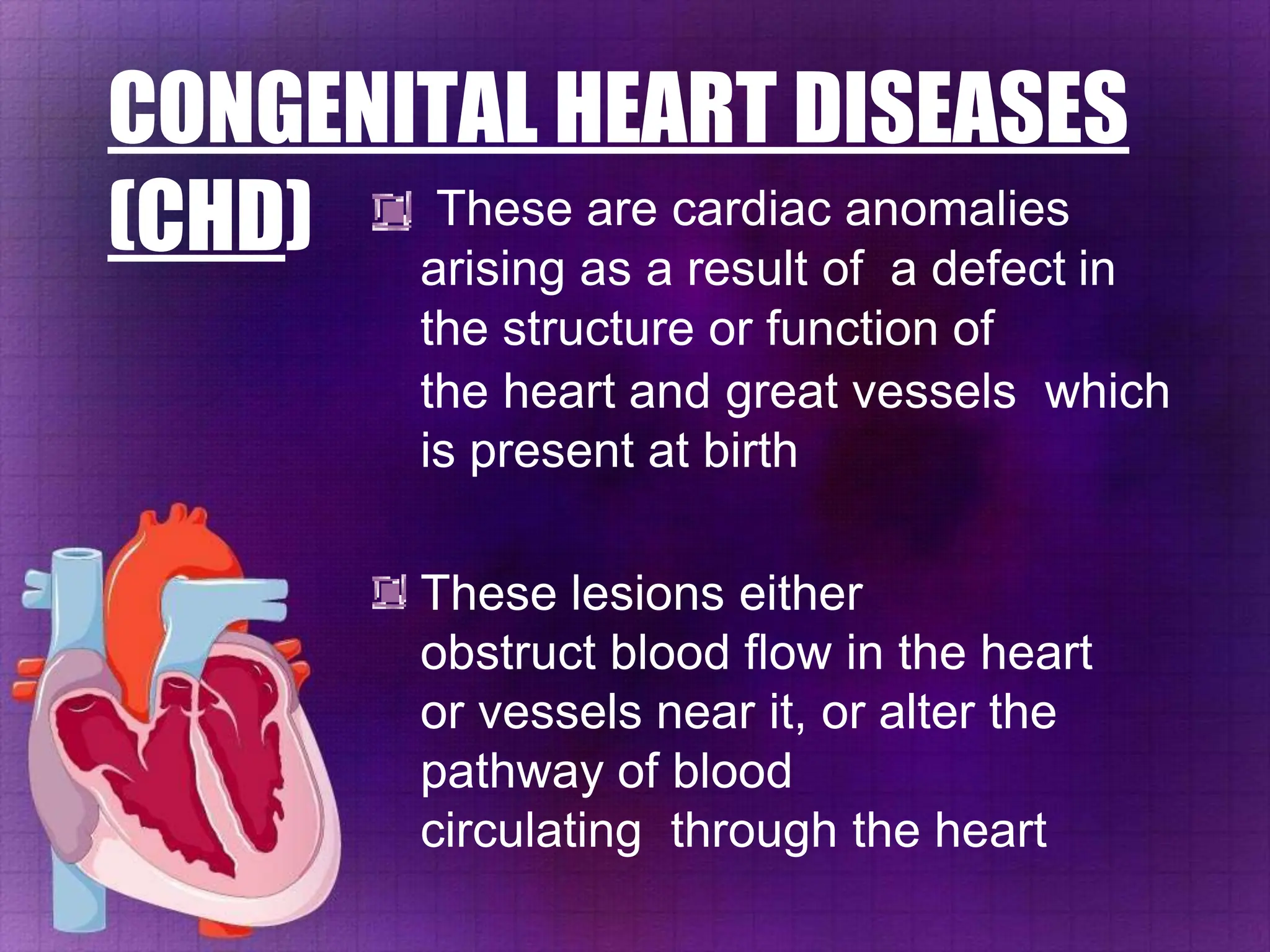 CONGENITAL HEART DISEASES (CHD)

These are cardiac anomalies arising as a result of a defect in the structure or function of the heart and great vessels which is present at birth

These lesions either obstruct blood flow in the heart or vessels near it, or alter the pathway of blood circulating through the heart